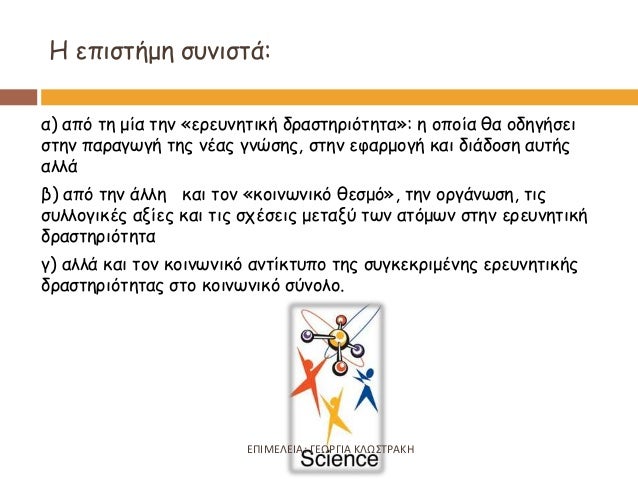 Η επιστήμη συνιστά:

α) από τη μία την «ερευνητική δραστηριότητα»: η οποία θα οδηγήσει στην παραγωγή της νέας γνώσης, στην εφαρμογή και διάδοση αυτής αλλά

β) από την άλλη και τον «κοινωνικό θεσμό», την οργάνωση, τις συλλογικές αξίες και τις σχέσεις μεταξύ των ατόμων στην ερευνητική δραστηριότητα

γ) αλλά και τον κοινωνικό αντίκτυπο της συγκεκριμένης ερευνητικής δραστηριότητας στο κοινωνικό σύνολο.

ΕΠΙΜΕΛΕΙΑ: ΓΕΩΡΓΙΑ ΚΛΩΣΤΡΑΚΗ

Science